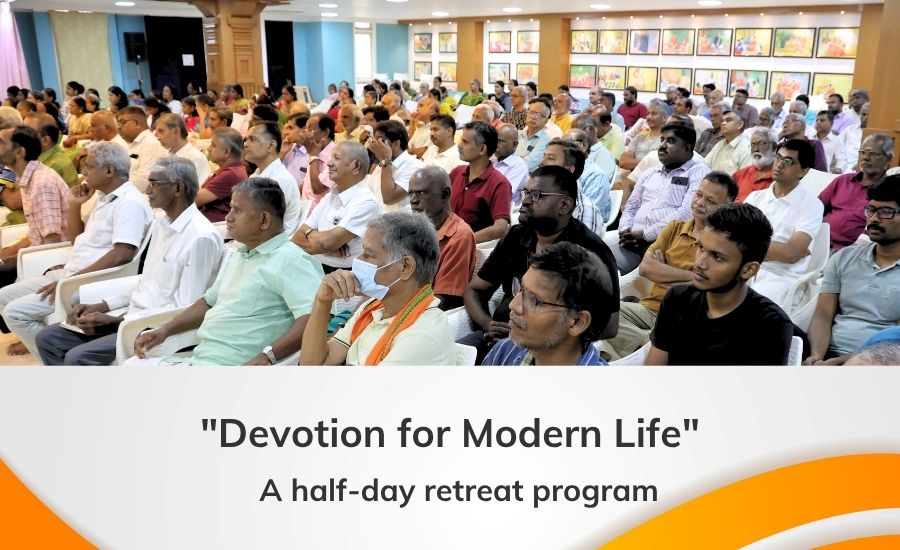 "Devotion for Modern Life"

A half-day retreat program